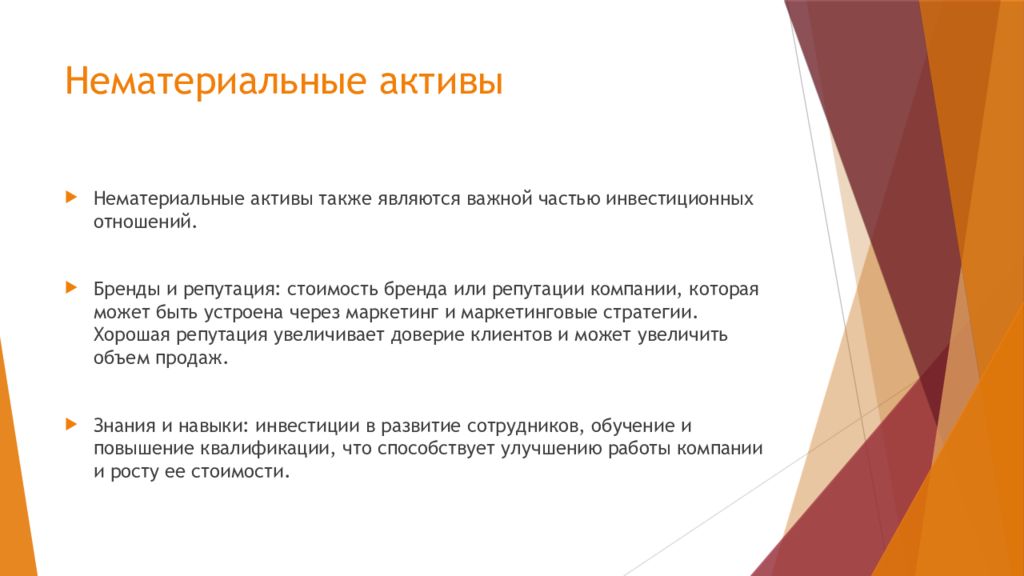 Нематериальные активы

Нематериальные активы также являются важной частью инвестиционных отношений.

Бренды и репутация: стоимость бренда или репутации компании, которая может быть устроена через маркетинг и маркетинговые стратегии. Хорошая репутация увеличивает доверие клиентов и может увеличить объем продаж.

Знания и навыки: инвестиции в развитие сотрудников, обучение и повышение квалификации, что способствует улучшению работы компании и росту ее стоимости.